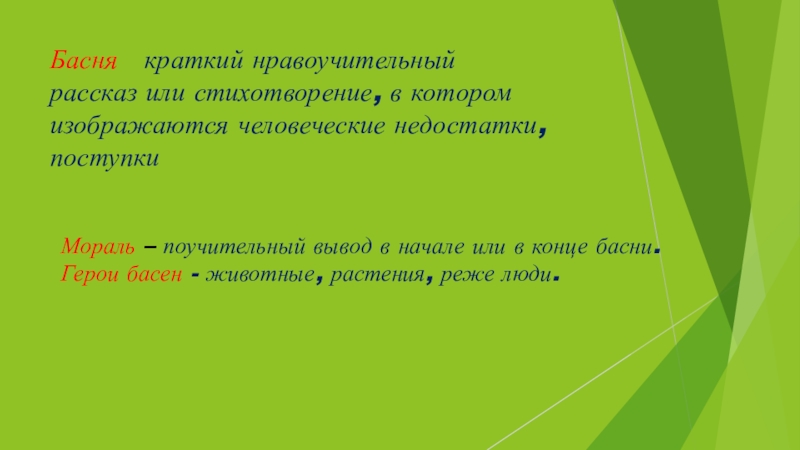 Басня  краткий нравоучительный рассказ или стихотворение, в котором изображаются человеческие недостатки, поступки

Мораль – поучительный вывод в начале или в конце басни.
Герои басен - животные, растения, реже люди.